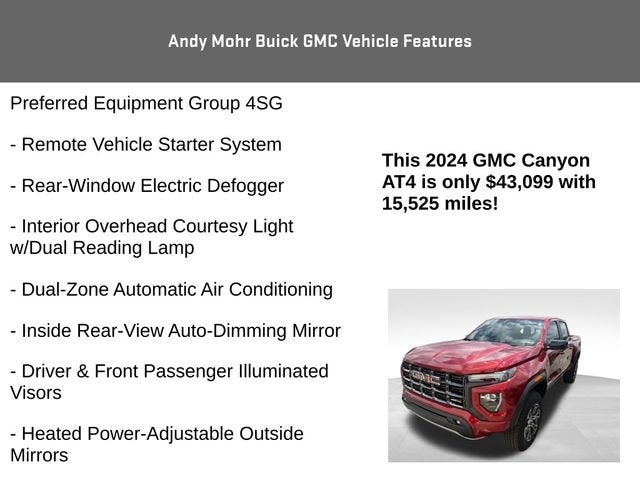 Andy Mohr Buick GMC Vehicle Features

Preferred Equipment Group 4SG

- Remote Vehicle Starter System

- Rear-Window Electric Defogger

- Interior Overhead Courtesy Light w/Dual Reading Lamp

- Dual-Zone Automatic Air Conditioning

- Inside Rear-View Auto-Dimming Mirror

- Driver & Front Passenger Illuminated Visors

- Heated Power-Adjustable Outside Mirrors

This 2024 GMC Canyon AT4 is only $43,099 with 15,525 miles!

GMC